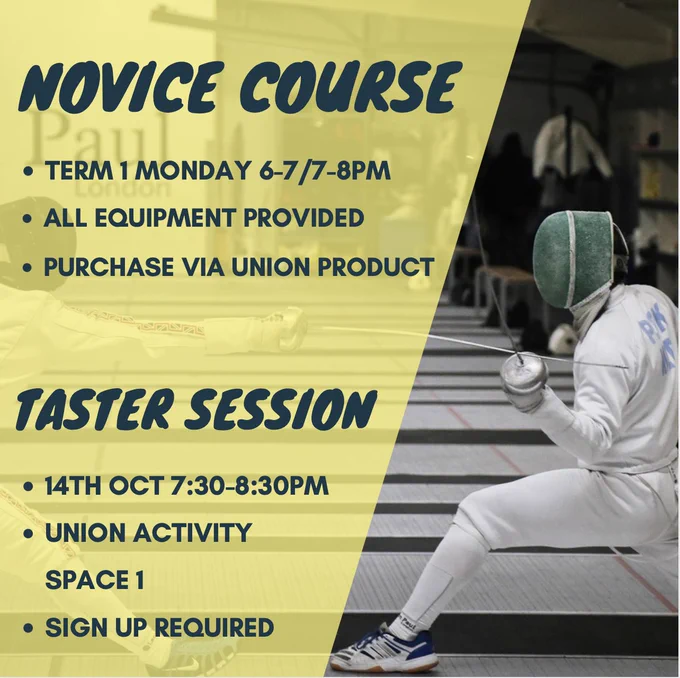 NOVICE COURSE

Paul
London

• TERM 1 MONDAY 6-7/7-8PM
• ALL EQUIPMENT PROVIDED
• PURCHASE VIA UNION PRODUCT

TASTER SESSION

• 14TH OCT 7:30-8:30PM
• UNION ACTIVITY SPACE 1
• SIGN UP REQUIRED